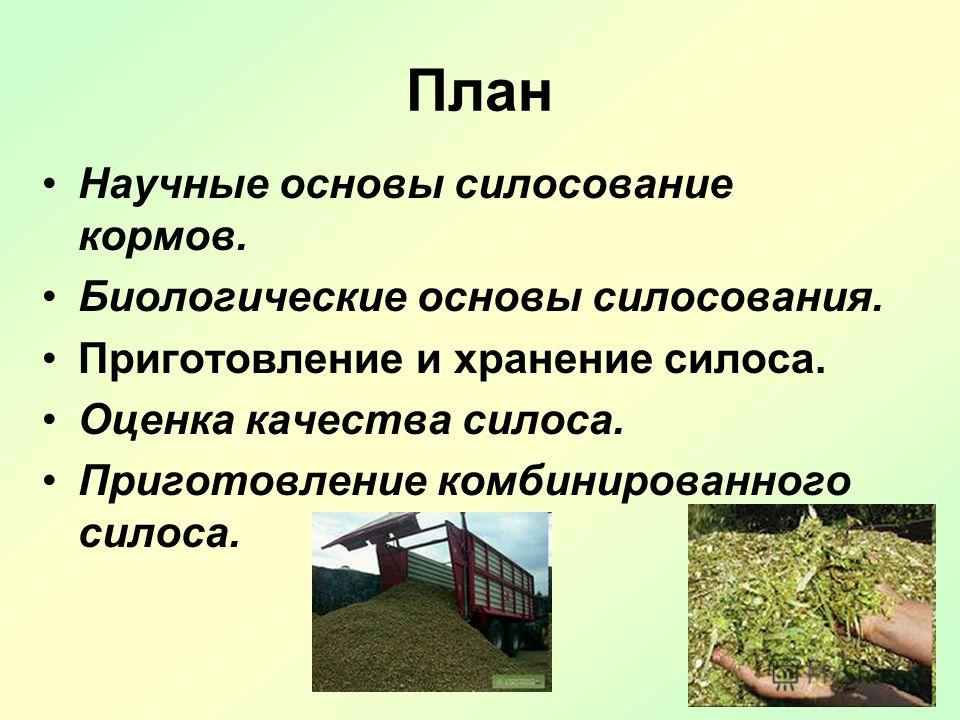 План

• Научные основы силосование кормов.
• Биологические основы силосования.
• Приготовление и хранение силоса.
• Оценка качества силоса.
• Приготовление комбинированного силоса.